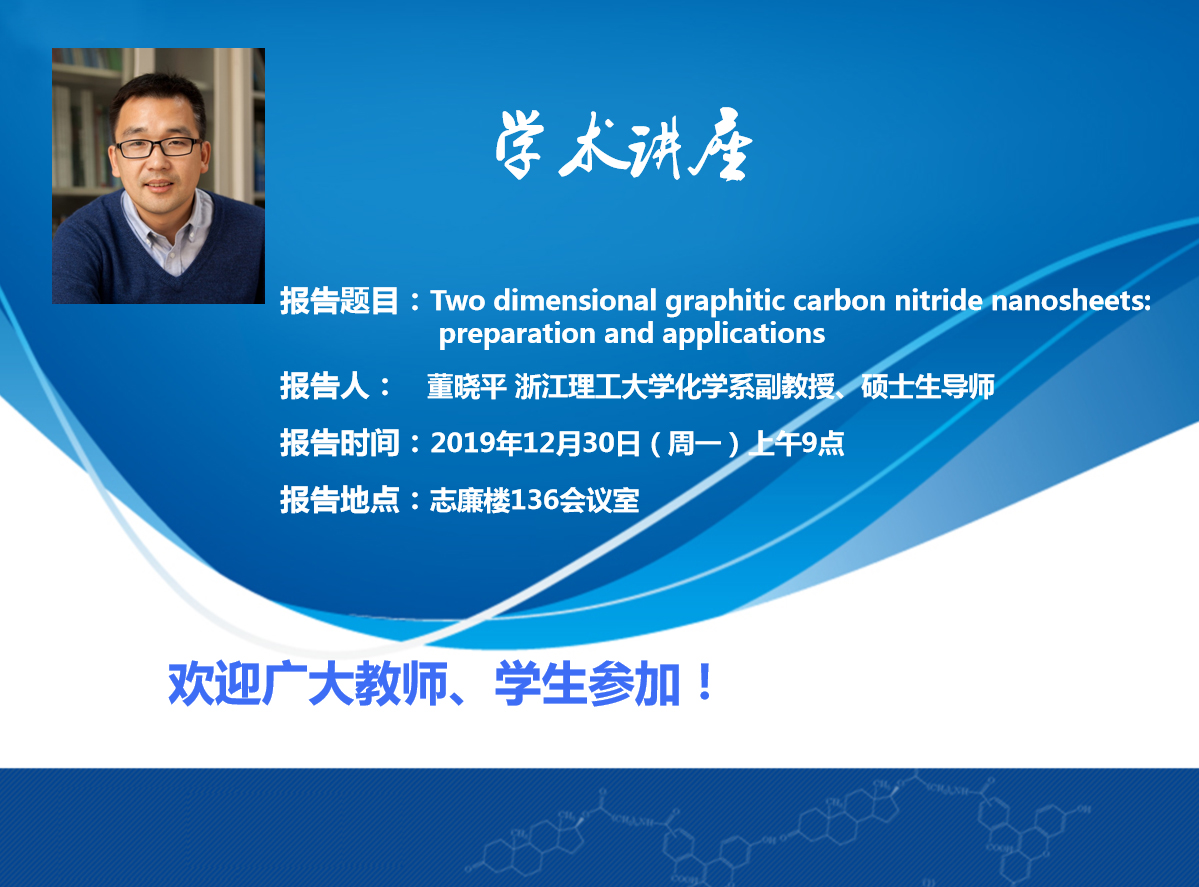 学术讲座

报告题目：Two dimensional graphitic carbon nitride nanosheets: preparation and applications

报告人： 董晓平 浙江理工大学化学系副教授、硕士生导师

报告时间：2019年12月30日（周一）上午9点

报告地点：志廉楼136会议室

欢迎广大教师、学生参加！